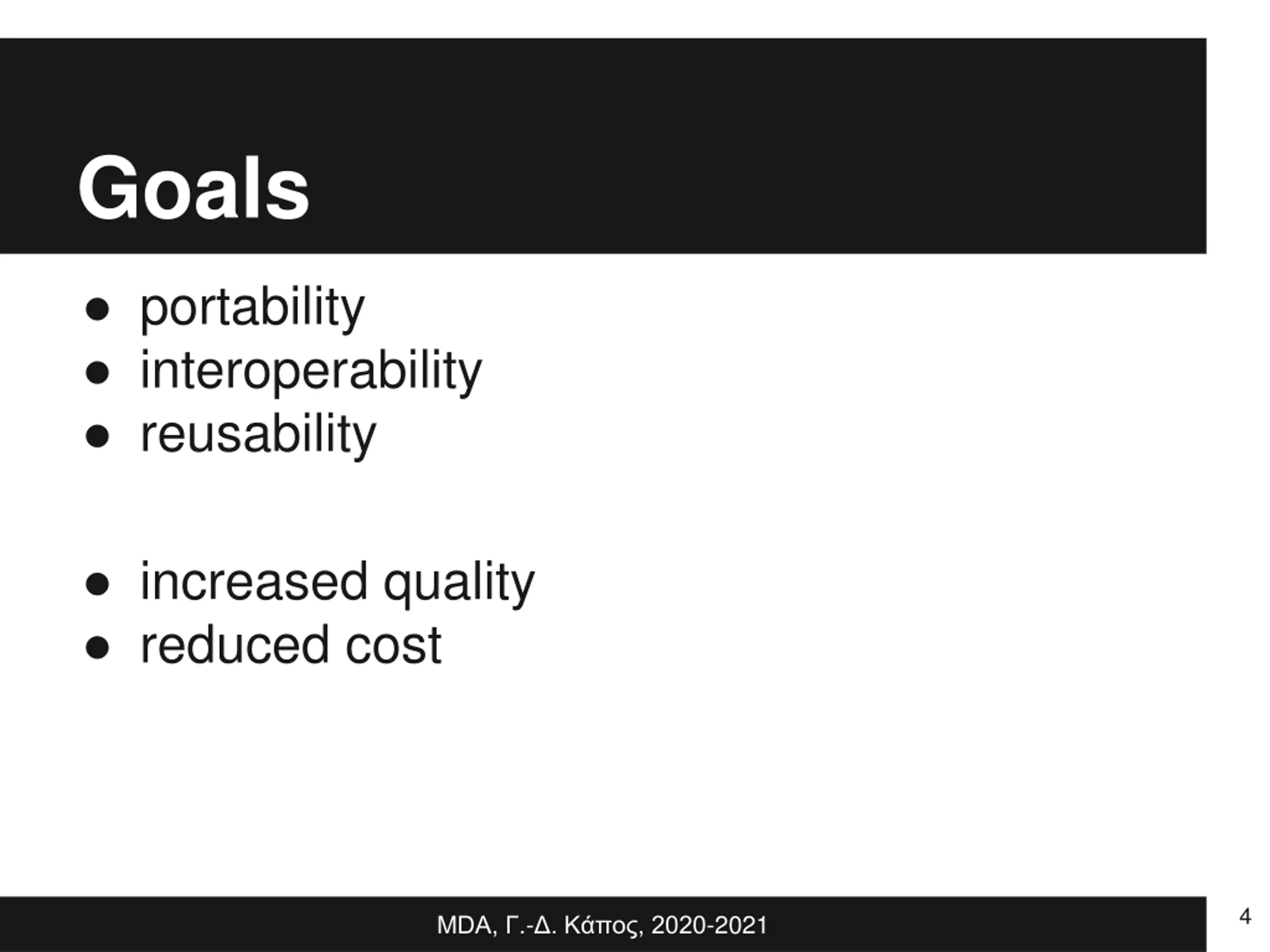 Goals

● portability
● interoperability
● reusability

● increased quality
● reduced cost

MDA, Γ.-Δ. Κάπος, 2020-2021

4